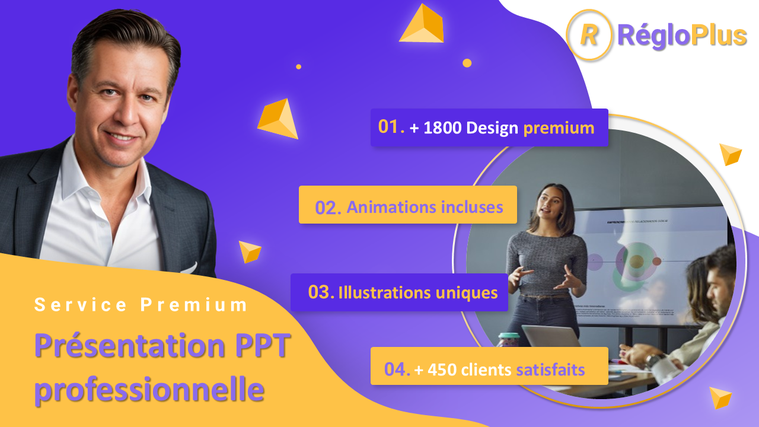 R RégloPlus

01. + 1800 Design premium

02. Animations incluses

03. Illustrations uniques

04. + 450 clients satisfaits

Service Premium

Présentation PPT professionnelle